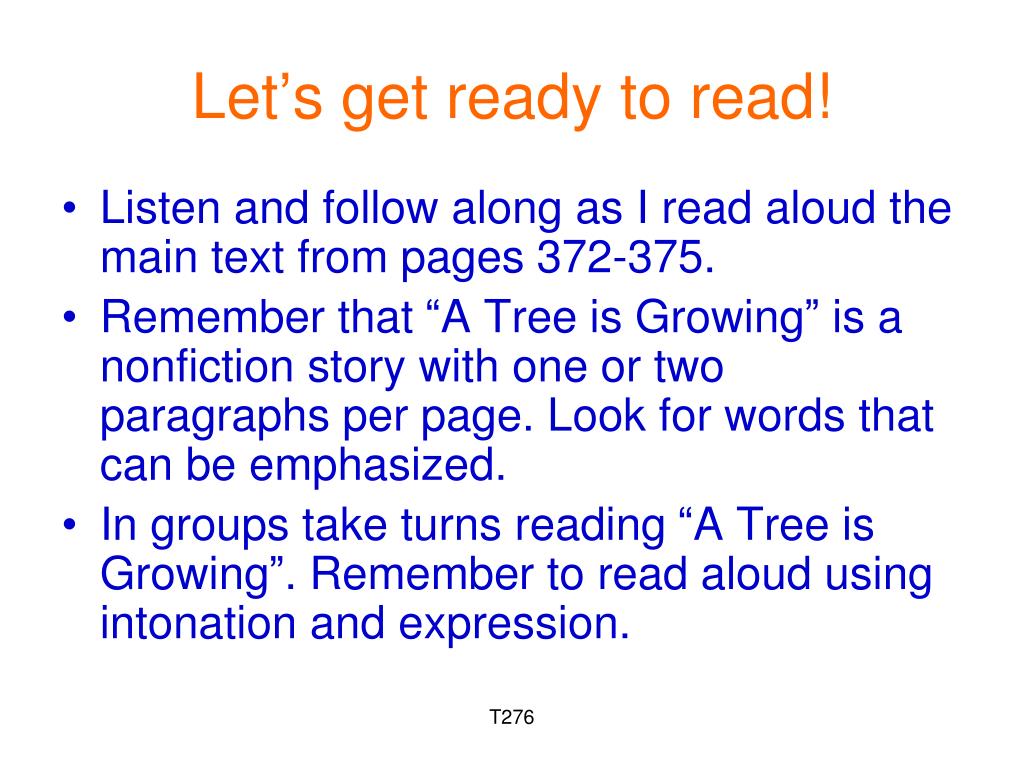 Let’s get ready to read!

• Listen and follow along as I read aloud the main text from pages 372-375.
• Remember that “A Tree is Growing” is a nonfiction story with one or two paragraphs per page. Look for words that can be emphasized.
• In groups take turns reading “A Tree is Growing”. Remember to read aloud using intonation and expression.

T276